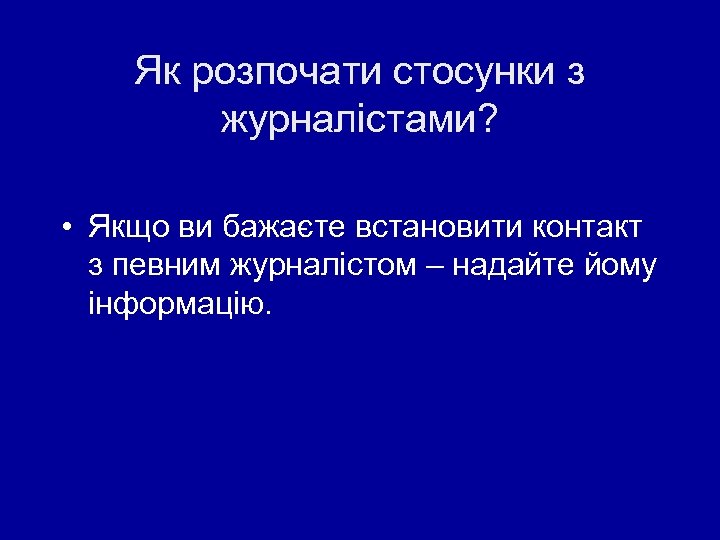 Як розпочати стосунки з журналістами?

• Якщо ви бажаєте встановити контакт з певним журналістом – надайте йому інформацію.